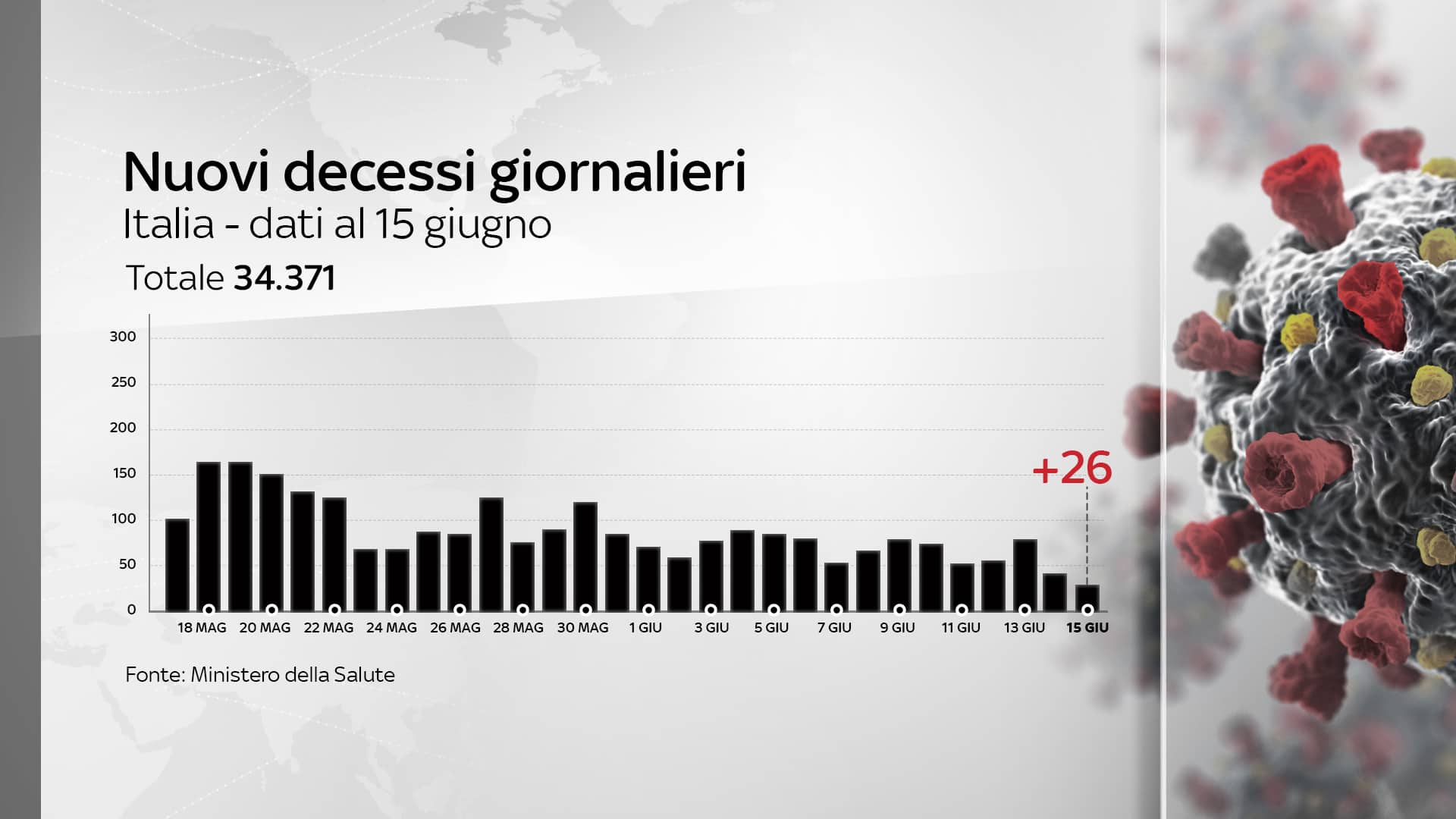 Nuovi decessi giornalieri
Italia - dati al 15 giugno
Totale 34.371

300
250
200
150
100
50
0

+26

18 MAG
20 MAG
22 MAG
24 MAG
26 MAG
28 MAG
30 MAG
1 GIU
3 GIU
5 GIU
7 GIU
9 GIU
11 GIU
13 GIU
15 GIU

Fonte: Ministero della Salute